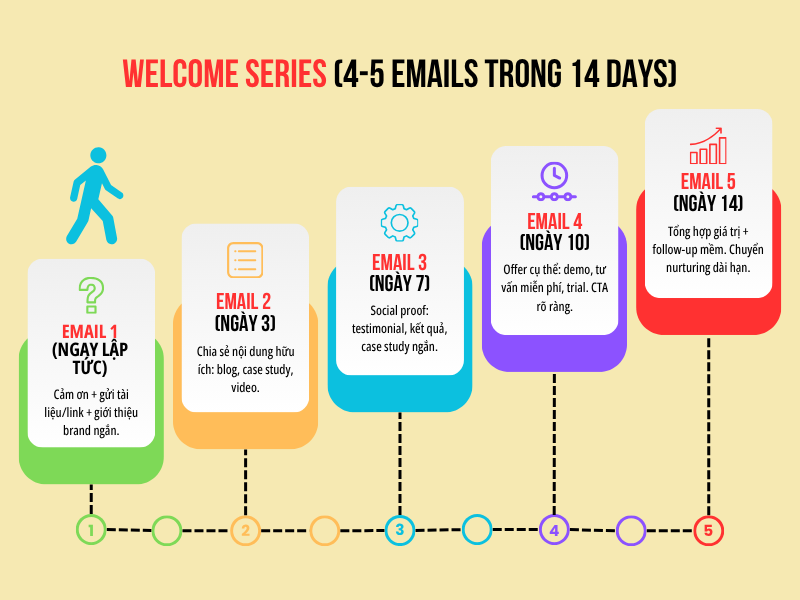 WELCOME SERIES (4-5 EMAILS TRONG 14 DAYS)

EMAIL 1
(NGAY LẬP TỨC)
Cảm ơn + gửi tài liệu/link + giới thiệu brand ngắn.

EMAIL 2
(NGÀY 3)
Chia sẻ nội dung hữu ích: blog, case study, video.

EMAIL 3
(NGÀY 7)
Social proof: testimonial, kết quả, case study ngắn.

EMAIL 4
(NGÀY 10)
Offer cụ thể: demo, tư vấn miễn phí, trial. CTA rõ ràng.

EMAIL 5
(NGÀY 14)
Tổng hợp giá trị + follow-up mềm. Chuyển nurturing dài hạn.

1 2 3 4 5